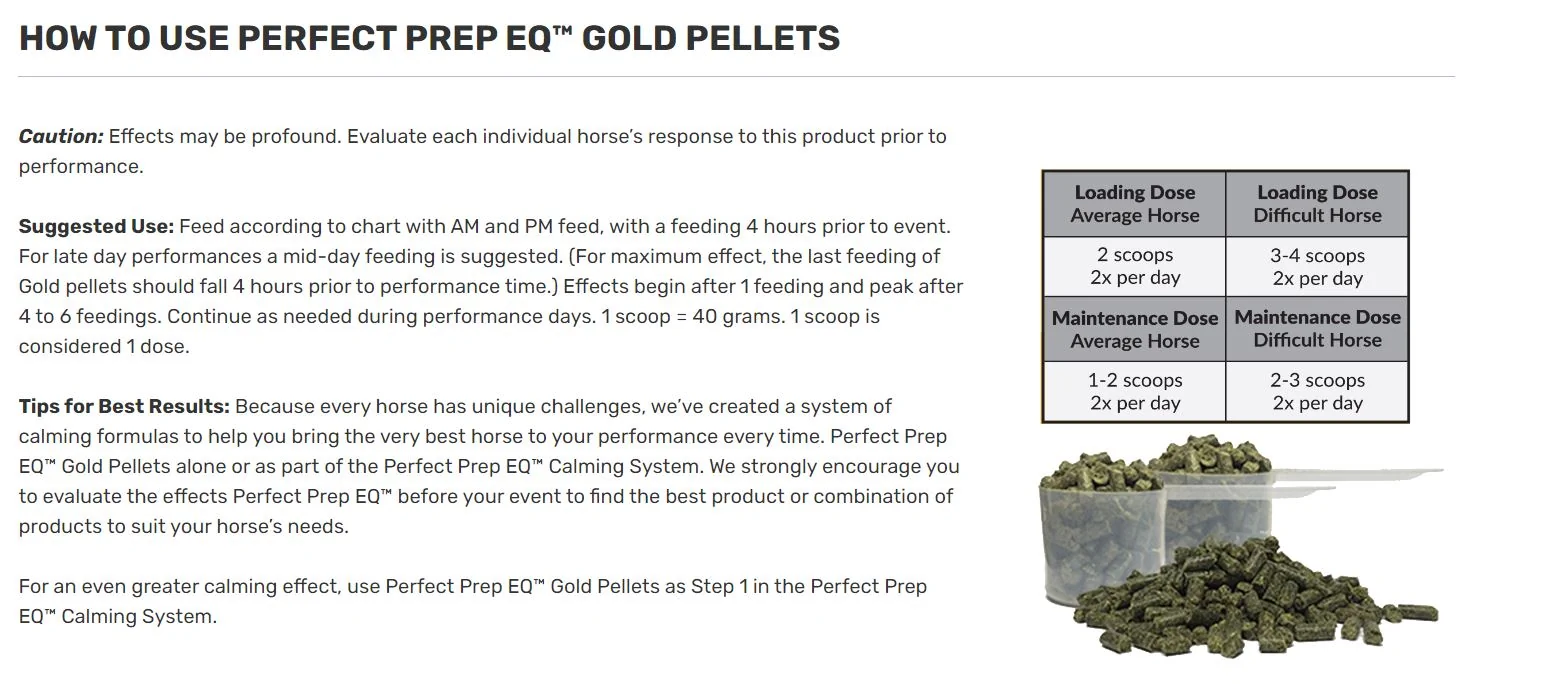 HOW TO USE PERFECT PREP EQ™ GOLD PELLETS

Caution: Effects may be profound. Evaluate each individual horse's response to this product prior to performance.

Suggested Use: Feed according to chart with AM and PM feed, with a feeding 4 hours prior to event. For late day performances a mid-day feeding is suggested. (For maximum effect, the last feeding of Gold pellets should fall 4 hours prior to performance time.) Effects begin after 1 feeding and peak after 4 to 6 feedings. Continue as needed during performance days. 1 scoop = 40 grams. 1 scoop is considered 1 dose.

Tips for Best Results: Because every horse has unique challenges, we've created a system of calming formulas to help you bring the very best horse to your performance every time. Perfect Prep EQ™ Gold Pellets alone or as part of the Perfect Prep EQ™ Calming System. We strongly encourage you to evaluate the effects Perfect Prep EQ™ before your event to find the best product or combination of products to suit your horse's needs.

For an even greater calming effect, use Perfect Prep EQ™ Gold Pellets as Step 1 in the Perfect Prep EQ™ Calming System.

| Loading Dose Average Horse | Loading Dose Difficult Horse |
|---|---|
| 2 scoops 2x per day | 3-4 scoops 2x per day |
| Maintenance Dose Average Horse | Maintenance Dose Difficult Horse |
| 1-2 scoops 2x per day | 2-3 scoops 2x per day |